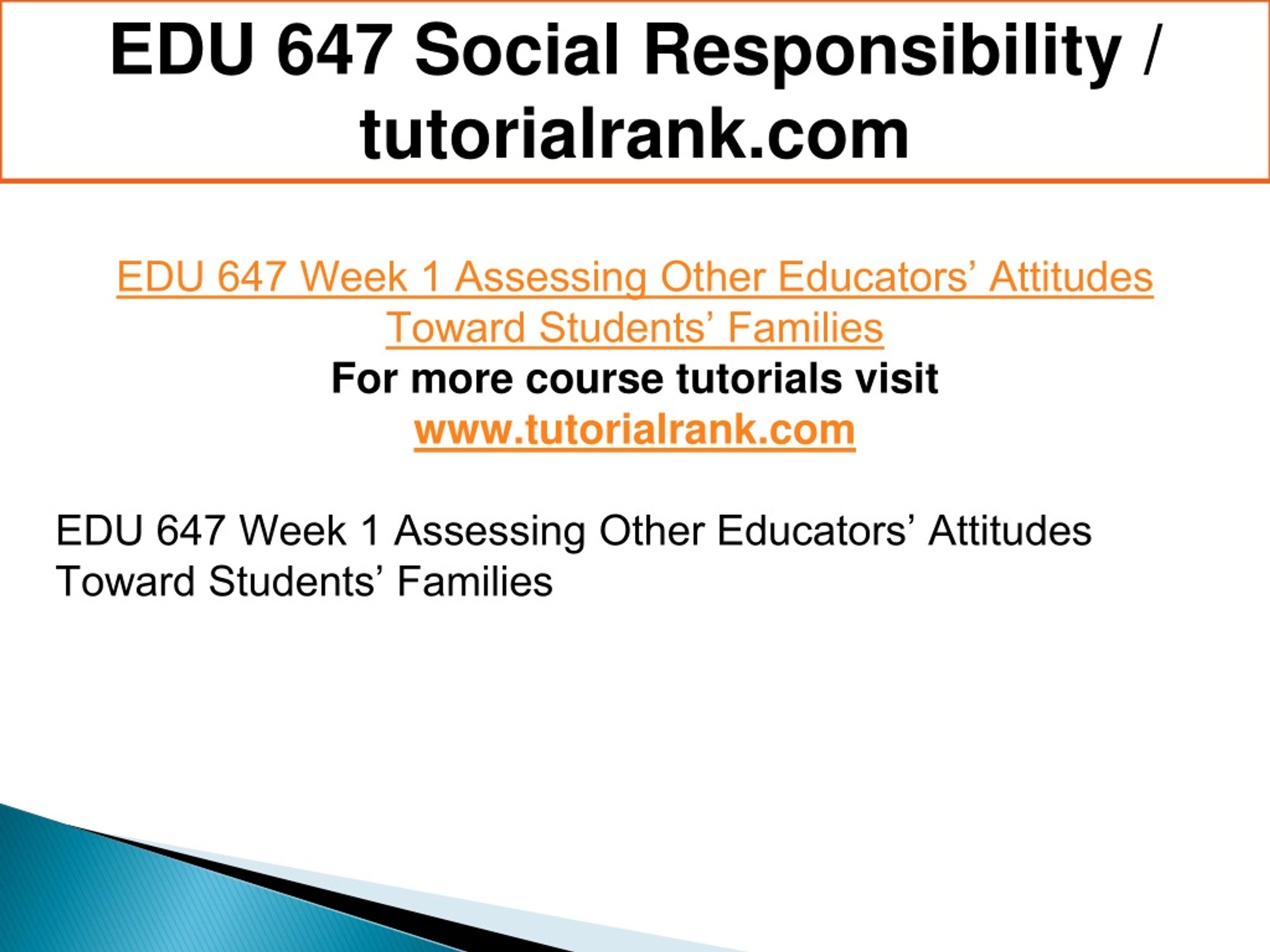 EDU 647 Social Responsibility / tutorialrank.com

EDU 647 Week 1 Assessing Other Educators’ Attitudes Toward Students’ Families

For more course tutorials visit
www.tutorialrank.com

EDU 647 Week 1 Assessing Other Educators’ Attitudes Toward Students’ Families